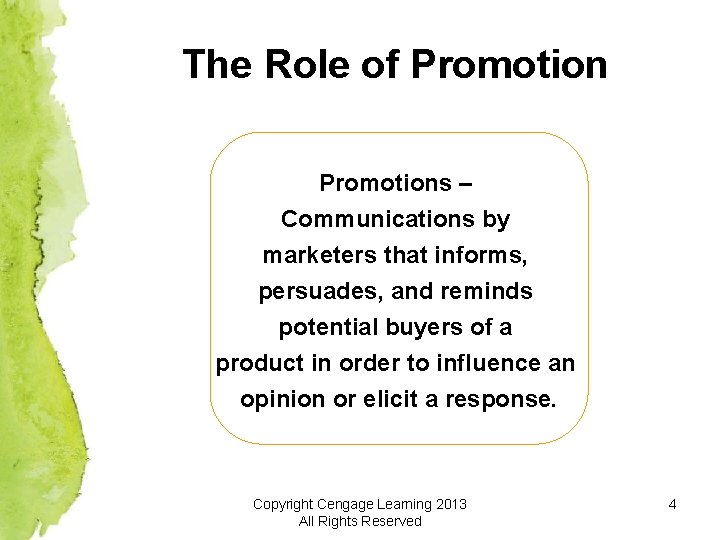 The Role of Promotion

Promotions – Communications by marketers that informs, persuades, and reminds potential buyers of a product in order to influence an opinion or elicit a response.

Copyright Cengage Learning 2013
All Rights Reserved

4